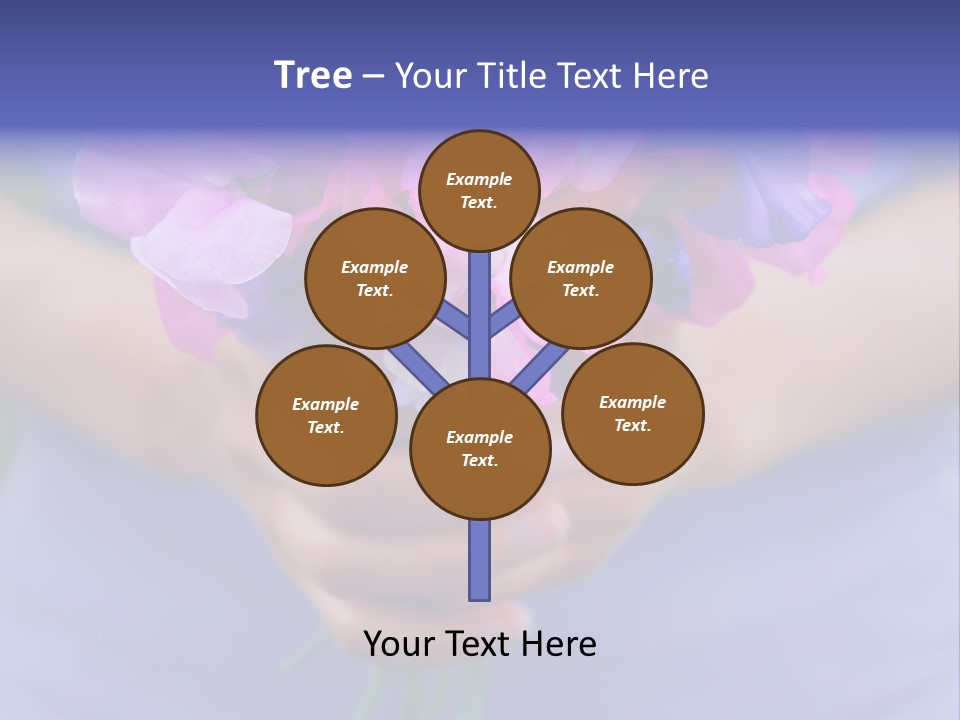 Tree – Your Title Text Here

Example Text.

Example Text.

Example Text.

Example Text.

Example Text.

Example Text.

Your Text Here